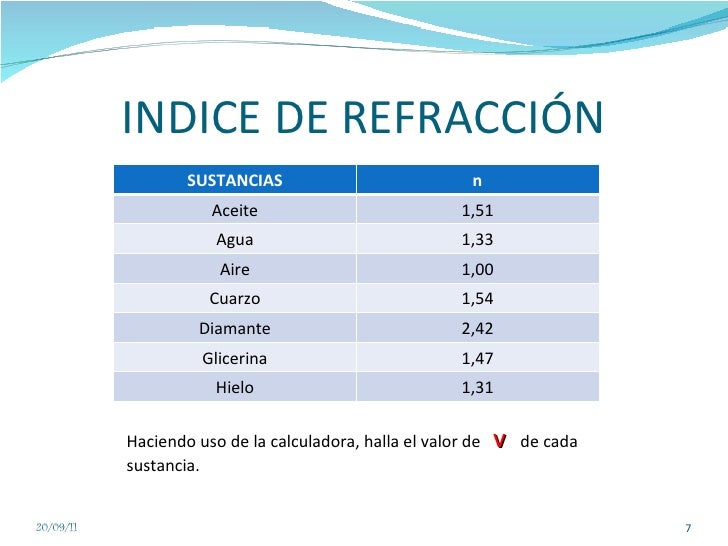 INDICE DE REFRACCIÓN

| SUSTANCIAS | n |
|---|---|
| Aceite | 1,51 |
| Agua | 1,33 |
| Aire | 1,00 |
| Cuarzo | 1,54 |
| Diamante | 2,42 |
| Glicerina | 1,47 |
| Hielo | 1,31 |

Haciendo uso de la calculadora, halla el valor de V de cada sustancia.

20/09/11

7